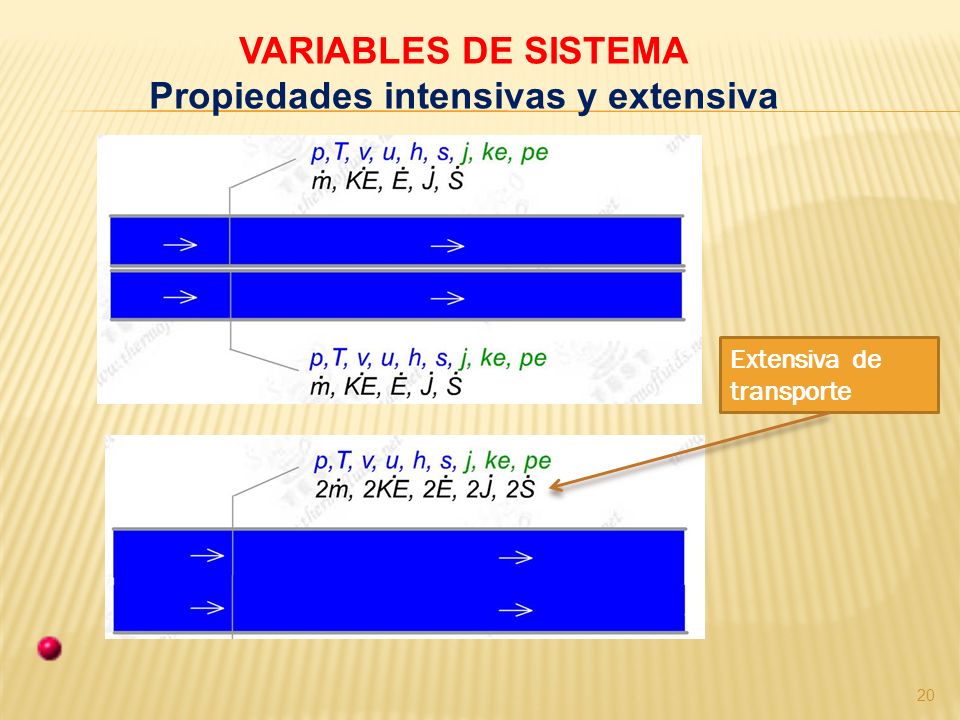 VARIABLES DE SISTEMA
Propiedades intensivas y extensiva

p,T, v, u, h, s, j, ke, pe
$\dot{m}$, $\dot{KE}$, $\dot{E}$, $\dot{J}$, $\dot{S}$

p,T, v, u, h, s, j, ke, pe
$\dot{m}$, $\dot{KE}$, $\dot{E}$, $\dot{J}$, $\dot{S}$

Extensiva de transporte

p,T, v, u, h, s, j, ke, pe
$2\dot{m}$, $2\dot{KE}$, $2\dot{E}$, $2\dot{J}$, $2\dot{S}$

20